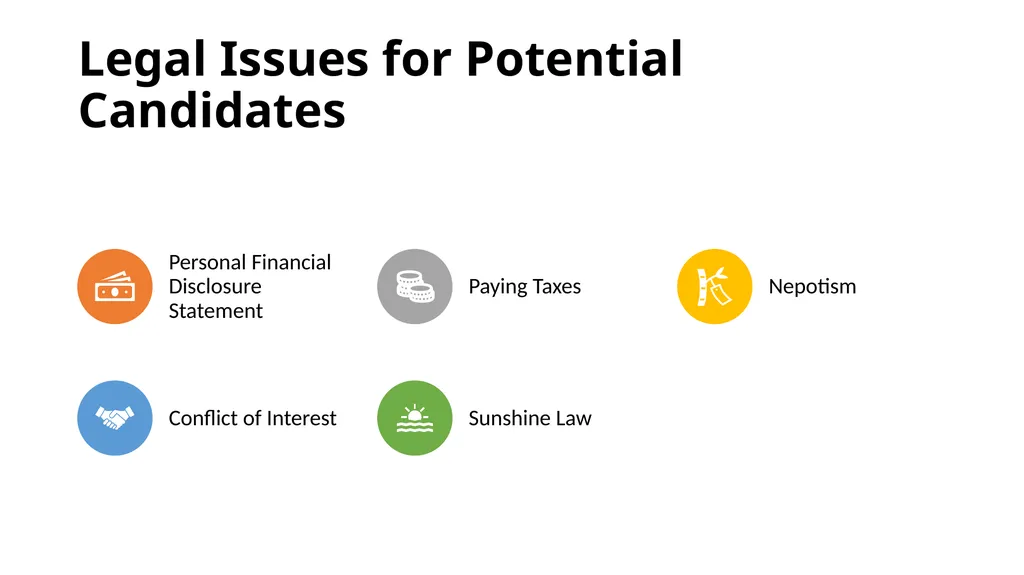 Legal Issues for Potential Candidates

Personal Financial Disclosure Statement

Paying Taxes

Nepotism

Conflict of Interest

Sunshine Law